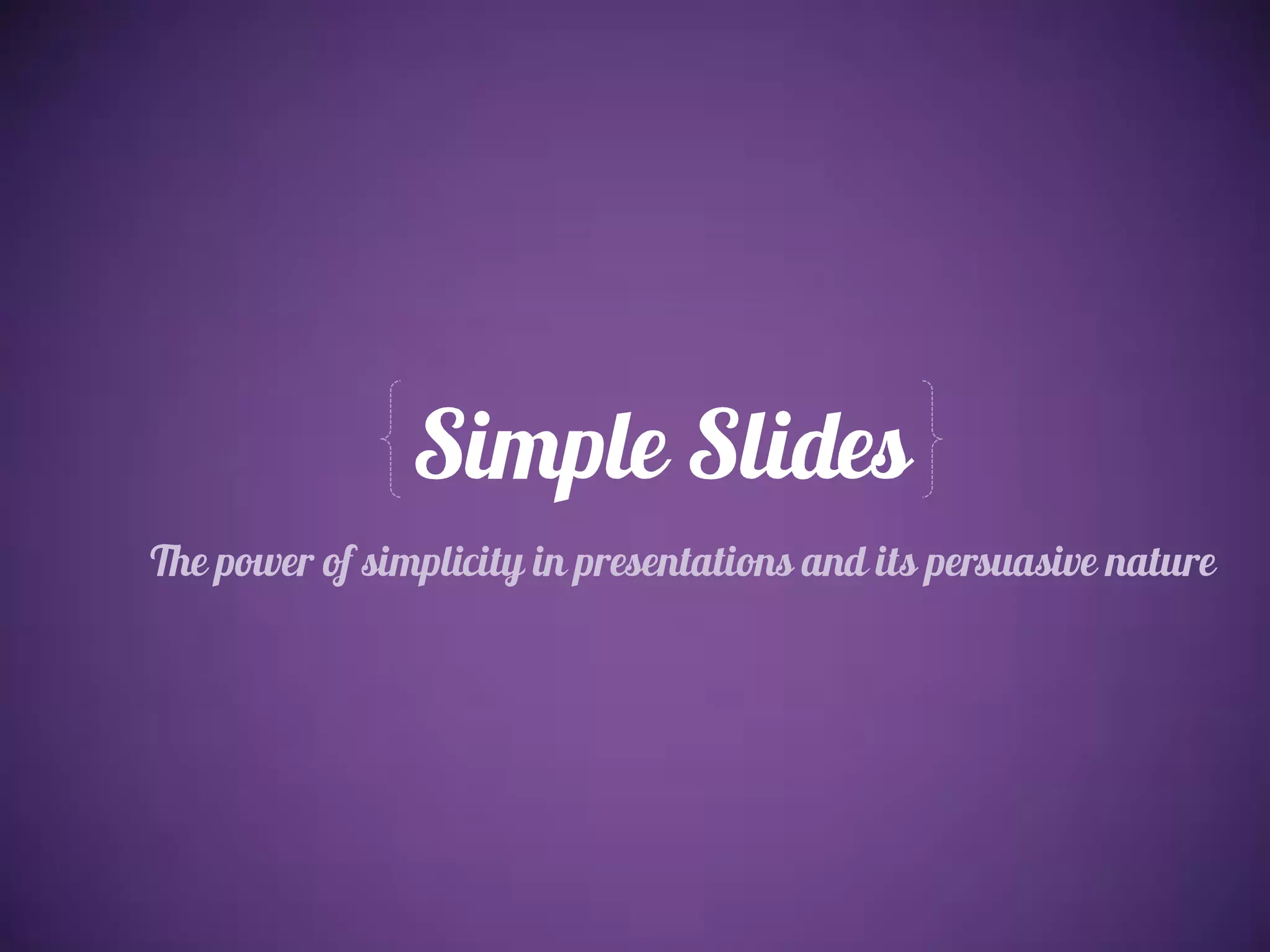 Simple Slides

The power of simplicity in presentations and its persuasive nature